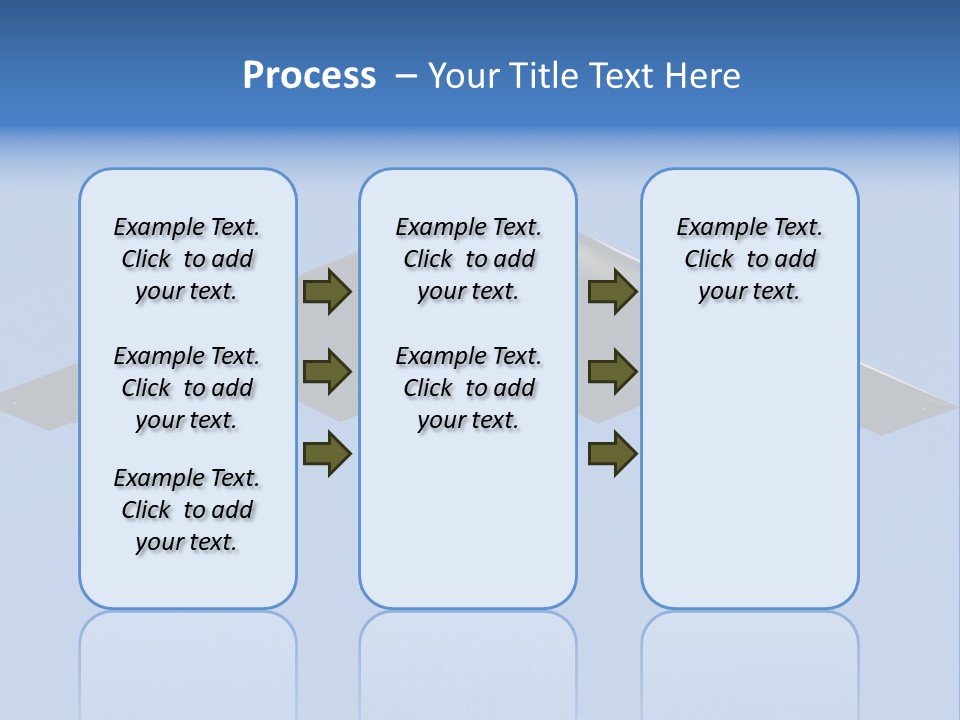 Process – Your Title Text Here

Example Text. Click to add your text.

Example Text. Click to add your text.

Example Text. Click to add your text.

Example Text. Click to add your text.

Example Text. Click to add your text.

Example Text. Click to add your text.